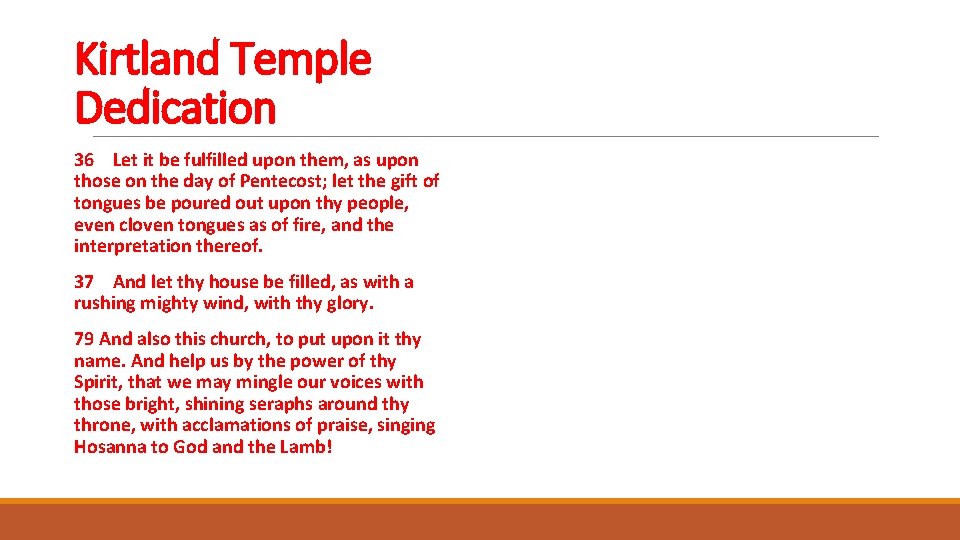 Kirtland Temple Dedication

36 Let it be fulfilled upon them, as upon those on the day of Pentecost; let the gift of tongues be poured out upon thy people, even cloven tongues as of fire, and the interpretation thereof.

37 And let thy house be filled, as with a rushing mighty wind, with thy glory.

79 And also this church, to put upon it thy name. And help us by the power of thy Spirit, that we may mingle our voices with those bright, shining seraphs around thy throne, with acclamations of praise, singing Hosanna to God and the Lamb!